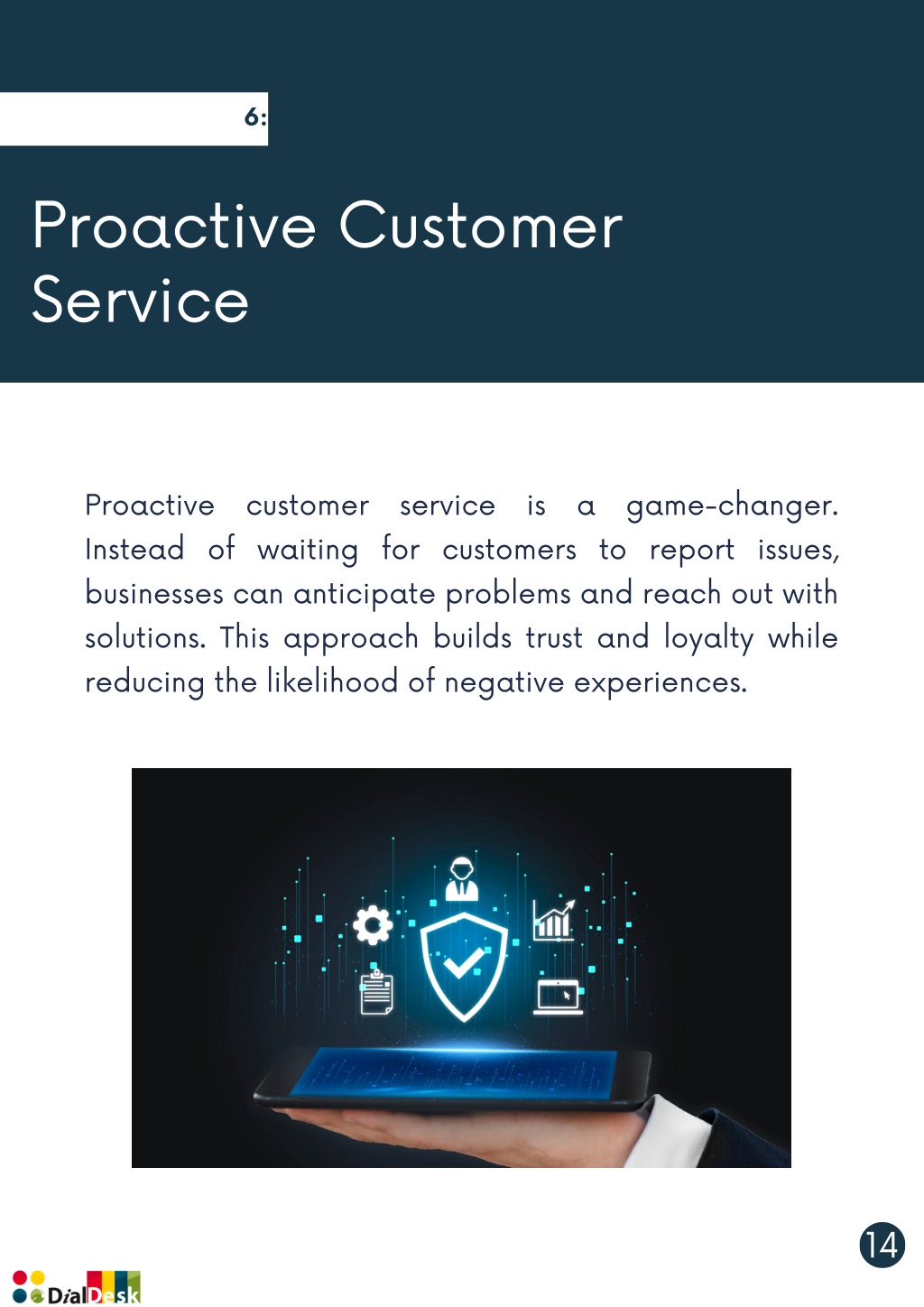 6:

Proactive Customer Service

Proactive customer service is a game-changer. Instead of waiting for customers to report issues, businesses can anticipate problems and reach out with solutions. This approach builds trust and loyalty while reducing the likelihood of negative experiences.

14

DialDesk